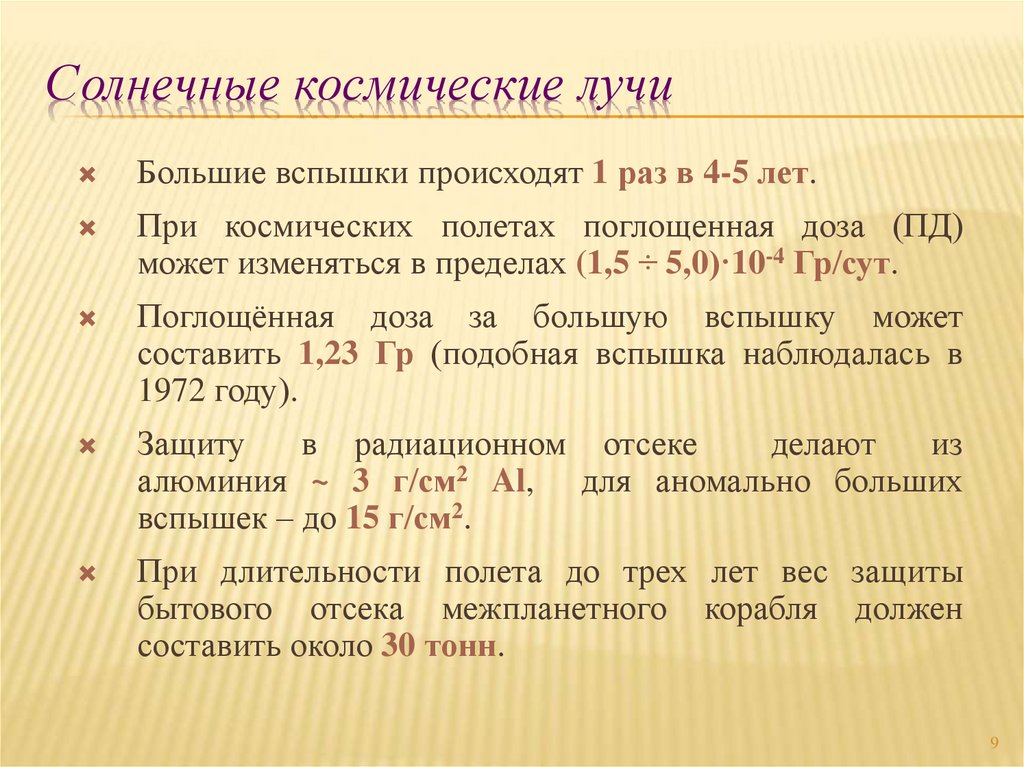 Солнечные космические лучи

Большие вспышки происходят 1 раз в 4-5 лет.

При космических полетах поглощенная доза (ПД) может изменяться в пределах $(1,5 \div 5,0) \cdot 10^{-4}$ Гр/сут.

Поглощённая доза за большую вспышку может составить 1,23 Гр (подобная вспышка наблюдалась в 1972 году).

Защиту в радиационном отсеке делают из алюминия ~ 3 г/см$^2$ Al, для аномально больших вспышек – до 15 г/см$^2$.

При длительности полета до трех лет вес защиты бытового отсека межпланетного корабля должен составить около 30 тонн.

9